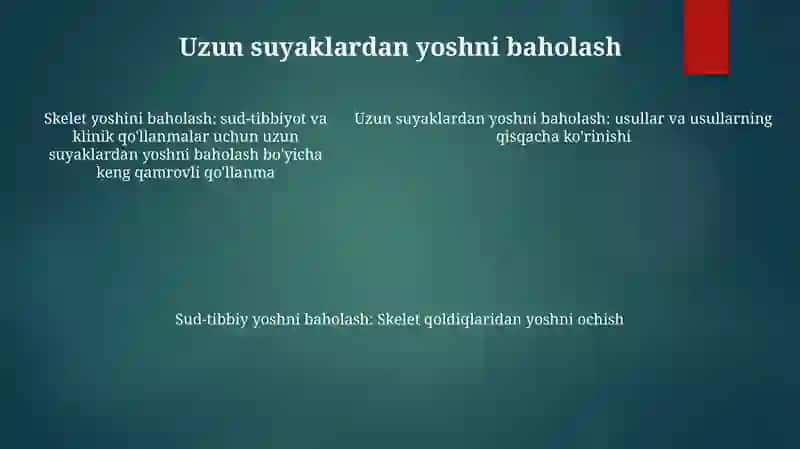 Uzun suyaklardan yoshni baholash

Skelet yoshini baholash: sud-tibbiyot va klinik qo'llanmalar uchun uzun suyaklardan yoshni baholash bo'yicha keng qamrovli qo'llanma

Uzun suyaklardan yoshni baholash: usullar va usullarning qisqacha ko'rinishi

Sud-tibbiy yoshni baholash: Skelet qoldiqlaridan yoshni ochish